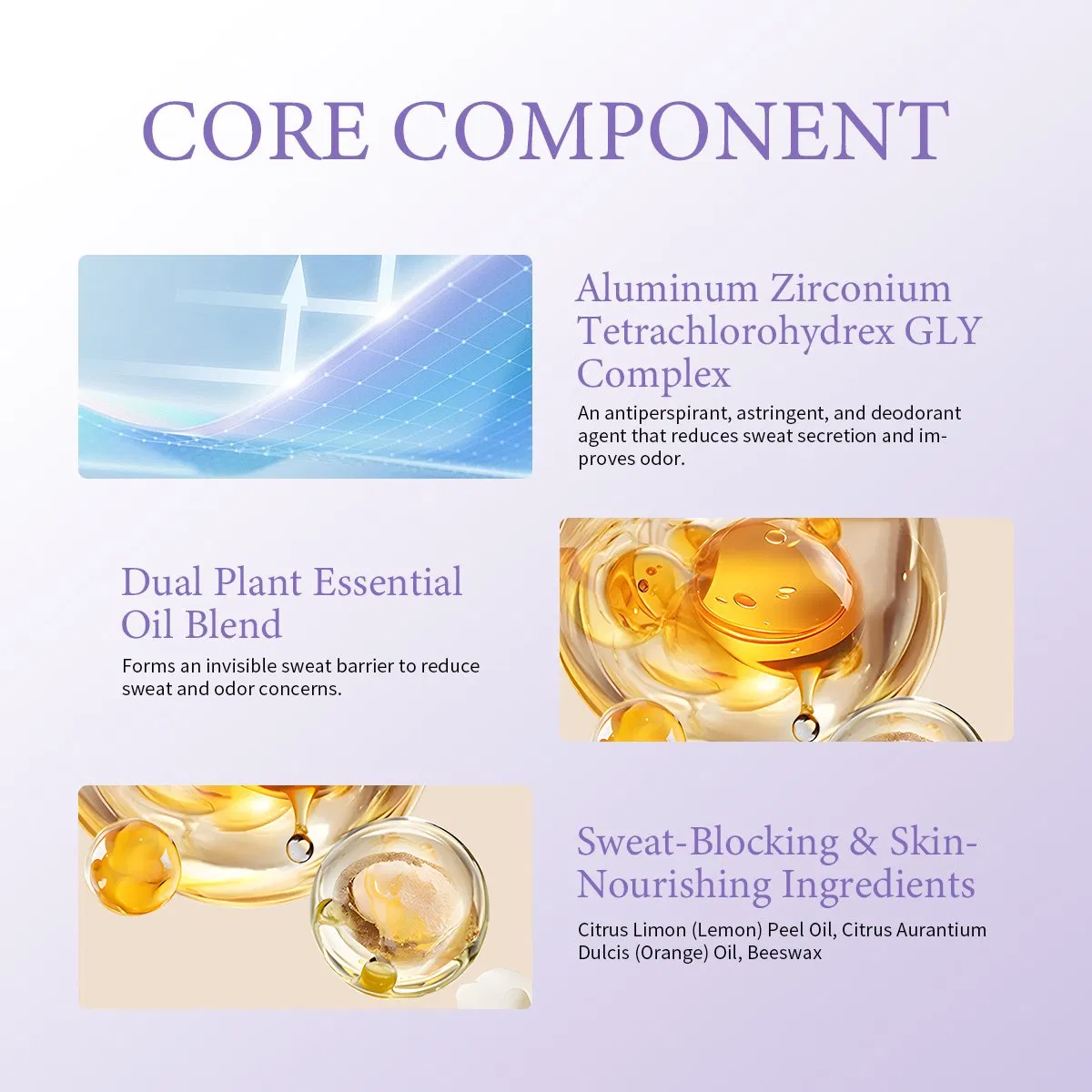 CORE COMPONENT

Aluminum Zirconium Tetrachlorohydrex GLY Complex

An antiperspirant, astringent, and deodorant agent that reduces sweat secretion and improves odor.

Dual Plant Essential Oil Blend

Forms an invisible sweat barrier to reduce sweat and odor concerns.

Sweat-Blocking & Skin-Nourishing Ingredients

Citrus Limon (Lemon) Peel Oil, Citrus Aurantium Dulcis (Orange) Oil, Beeswax